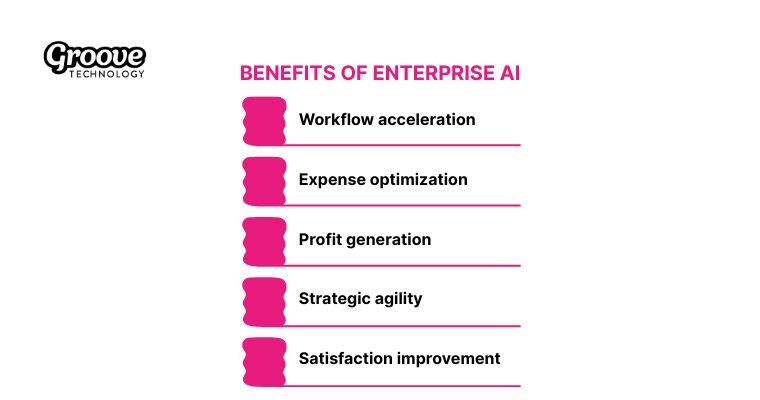 Groove
TECHNOLOGY

BENEFITS OF ENTERPRISE AI

Workflow acceleration

Expense optimization

Profit generation

Strategic agility

Satisfaction improvement